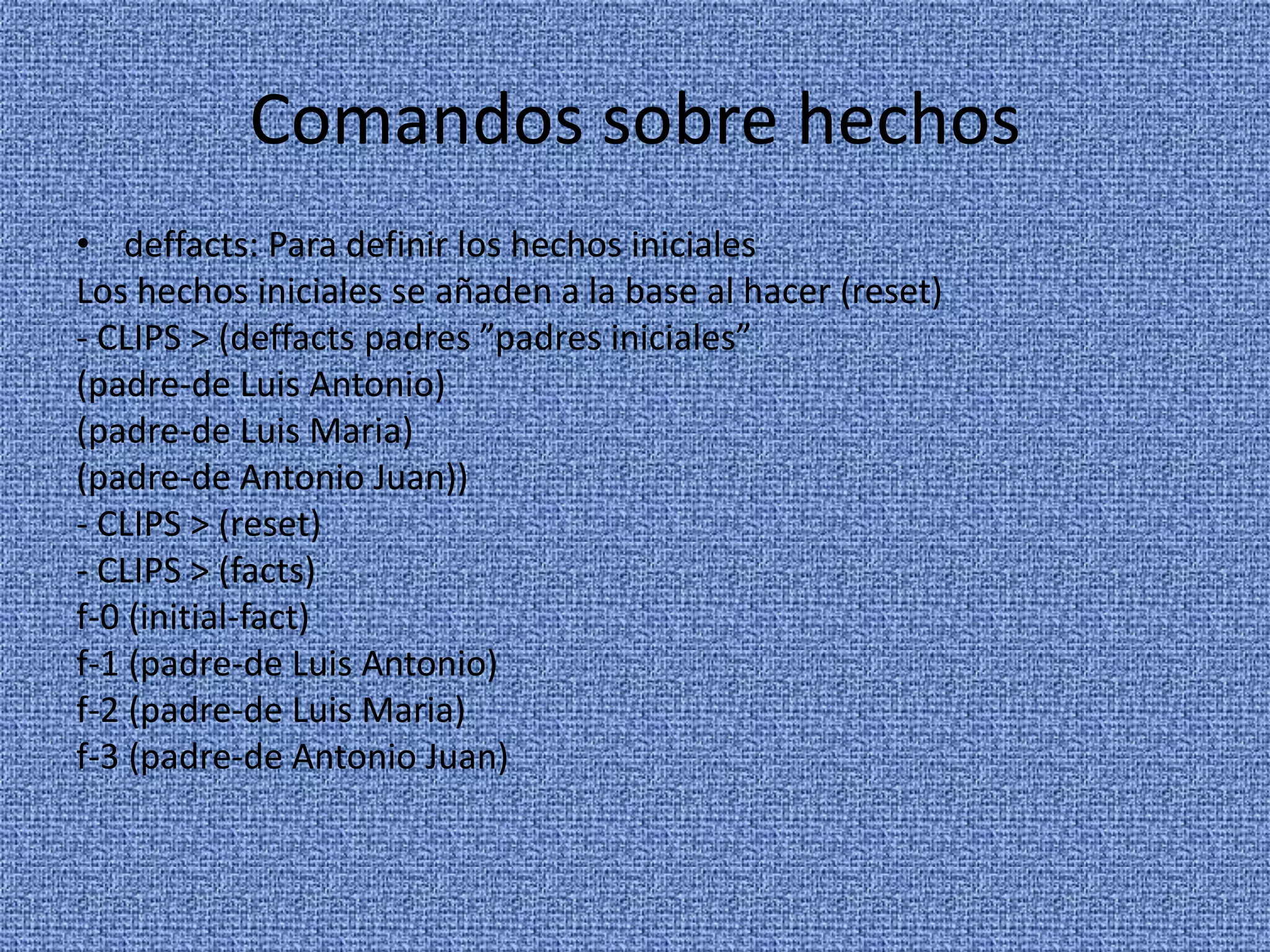 Comandos sobre hechos

• deffacts: Para definir los hechos iniciales

Los hechos iniciales se añaden a la base al hacer (reset)

- CLIPS > (deffacts padres ”padres iniciales”

(padre-de Luis Antonio)

(padre-de Luis Maria)

(padre-de Antonio Juan))

- CLIPS > (reset)

- CLIPS > (facts)

f-0 (initial-fact)

f-1 (padre-de Luis Antonio)

f-2 (padre-de Luis Maria)

f-3 (padre-de Antonio Juan)